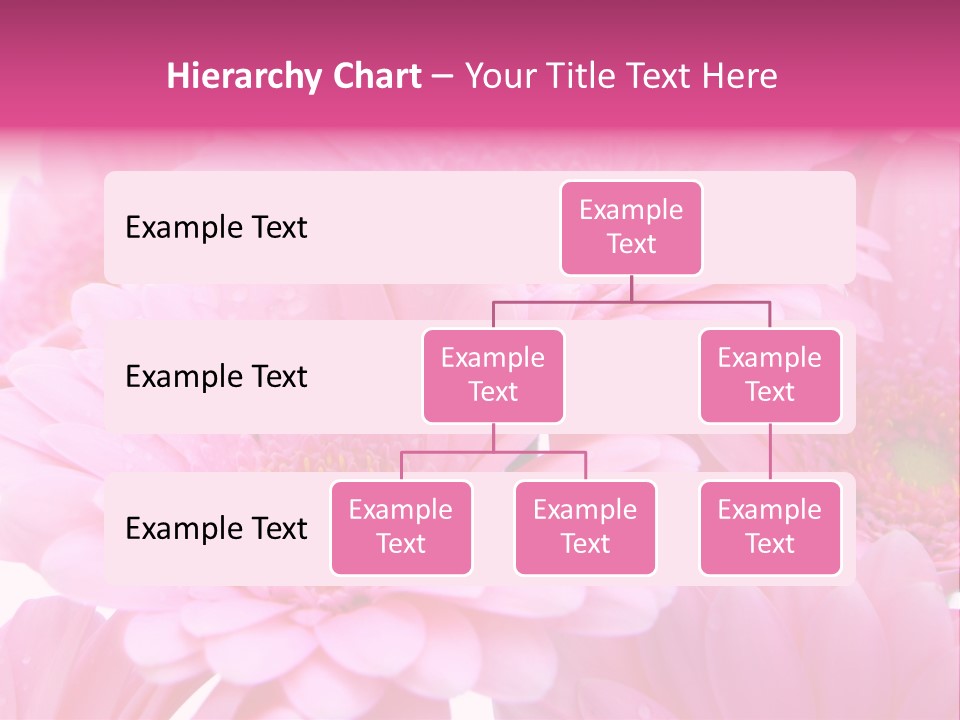 Hierarchy Chart – Your Title Text Here

Example Text

Example Text

Example Text

Example Text

Example Text

Example Text

Example Text

Example Text

Example Text